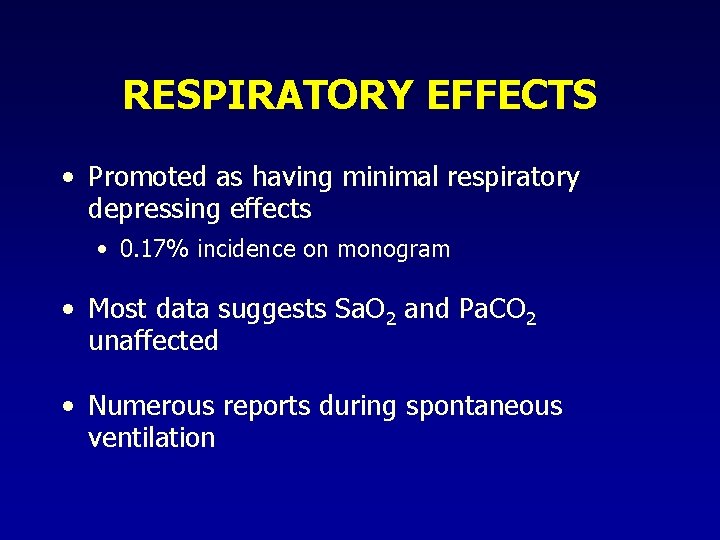 RESPIRATORY EFFECTS

• Promoted as having minimal respiratory depressing effects

• 0.17% incidence on monogram

• Most data suggests $SaO_2$ and $PaCO_2$ unaffected

• Numerous reports during spontaneous ventilation